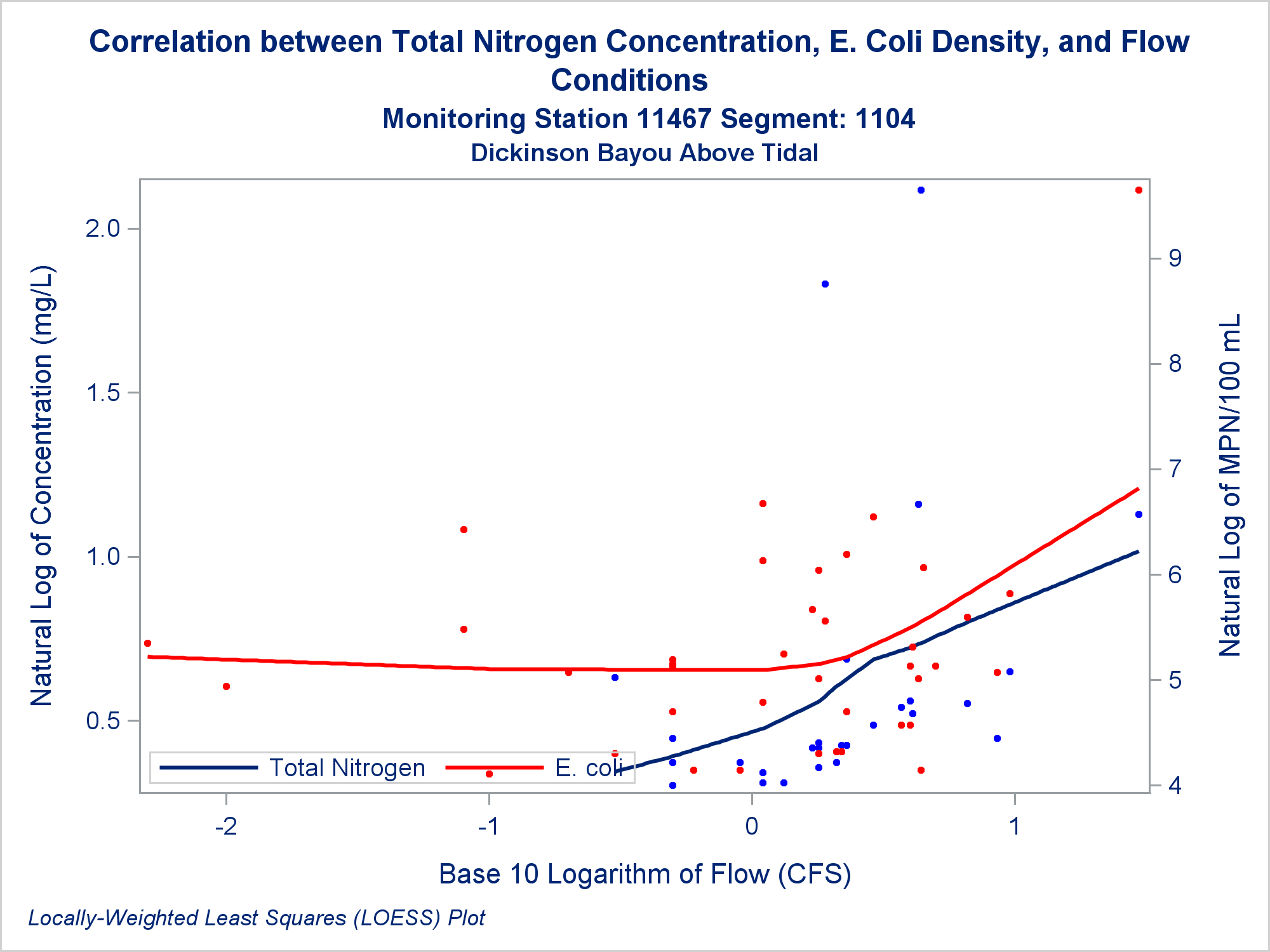 Correlation between Total Nitrogen Concentration, E. Coli Density, and Flow Conditions

Monitoring Station 11467 Segment: 1104

Dickinson Bayou Above Tidal

Natural Log of Concentration (mg/L)

2.0
1.5
1.0
0.5

Natural Log of MPN/100 mL

9
8
7
6
5
4

Total Nitrogen
E. coli

-2
-1
0
1

Base 10 Logarithm of Flow (CFS)

Locally-Weighted Least Squares (LOESS) Plot